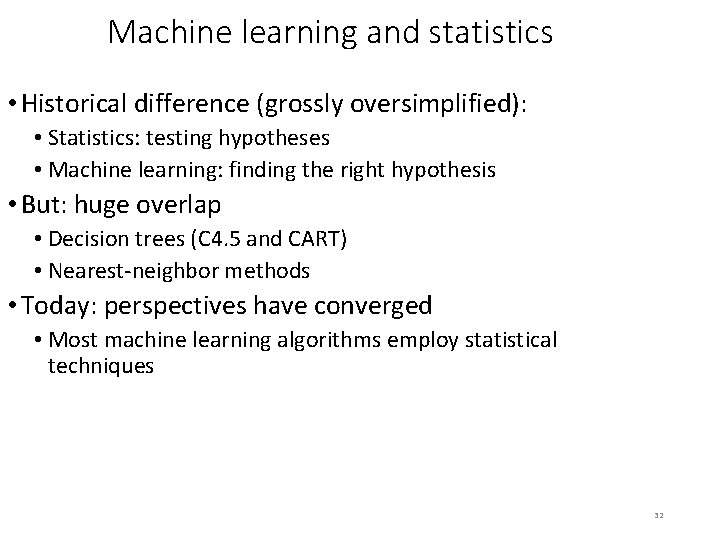 Machine learning and statistics

• Historical difference (grossly oversimplified):
  • Statistics: testing hypotheses
  • Machine learning: finding the right hypothesis
• But: huge overlap
  • Decision trees (C4.5 and CART)
  • Nearest-neighbor methods
• Today: perspectives have converged
  • Most machine learning algorithms employ statistical techniques

32